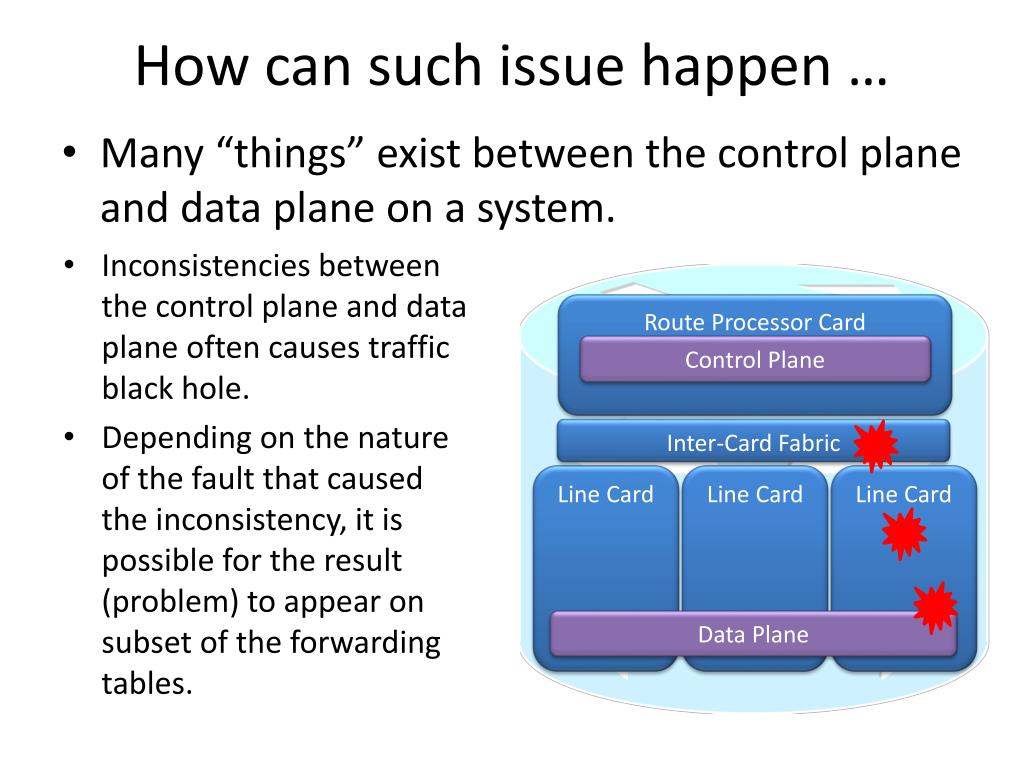 How can such issue happen …

• Many “things” exist between the control plane and data plane on a system.

• Inconsistencies between the control plane and data plane often causes traffic black hole.
• Depending on the nature of the fault that caused the inconsistency, it is possible for the result (problem) to appear on subset of the forwarding tables.

Route Processor Card
Control Plane
Inter-Card Fabric
Line Card
Line Card
Line Card
Data Plane